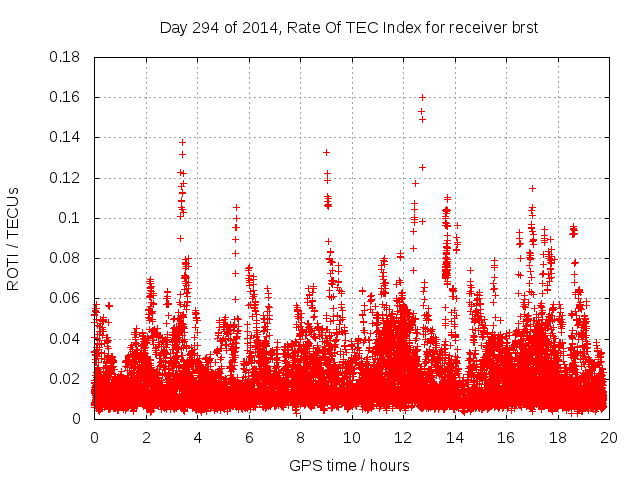 Day 294 of 2014, Rate Of TEC Index for receiver brst

ROTI / TECUs

0.18
0.16
0.14
0.12
0.1
0.08
0.06
0.04
0.02
0

0 2 4 6 8 10 12 14 16 18 20

GPS time / hours